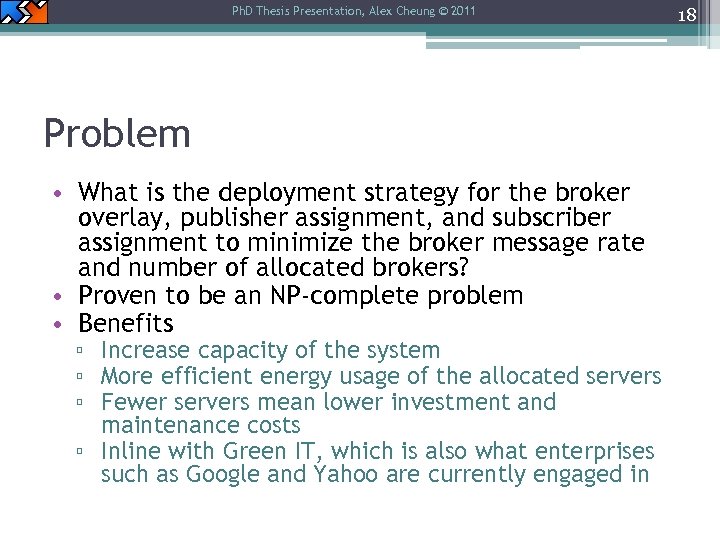 PhD Thesis Presentation, Alex Cheung © 2011

18

Problem

• What is the deployment strategy for the broker overlay, publisher assignment, and subscriber assignment to minimize the broker message rate and number of allocated brokers?
• Proven to be an NP-complete problem
• Benefits
▫ Increase capacity of the system
▫ More efficient energy usage of the allocated servers
▫ Fewer servers mean lower investment and maintenance costs
▫ Inline with Green IT, which is also what enterprises such as Google and Yahoo are currently engaged in